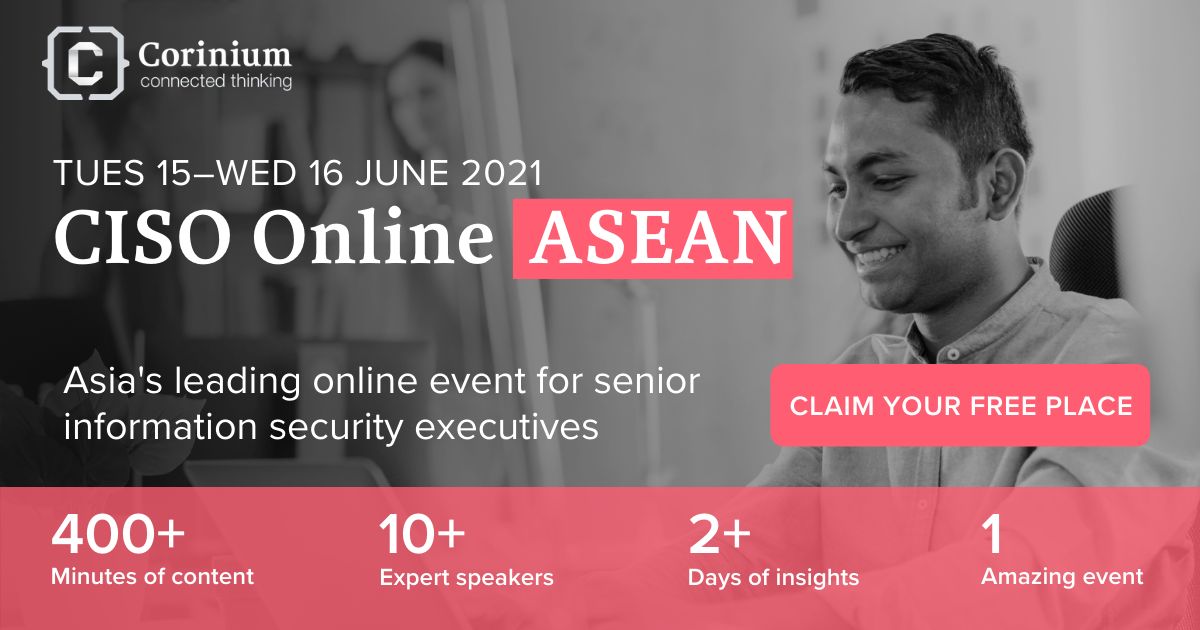 Corinium
connected thinking

TUES 15–WED 16 JUNE 2021
CISO Online ASEAN

Asia's leading online event for senior information security executives

CLAIM YOUR FREE PLACE

400+
Minutes of content

10+
Expert speakers

2+
Days of insights

1
Amazing event